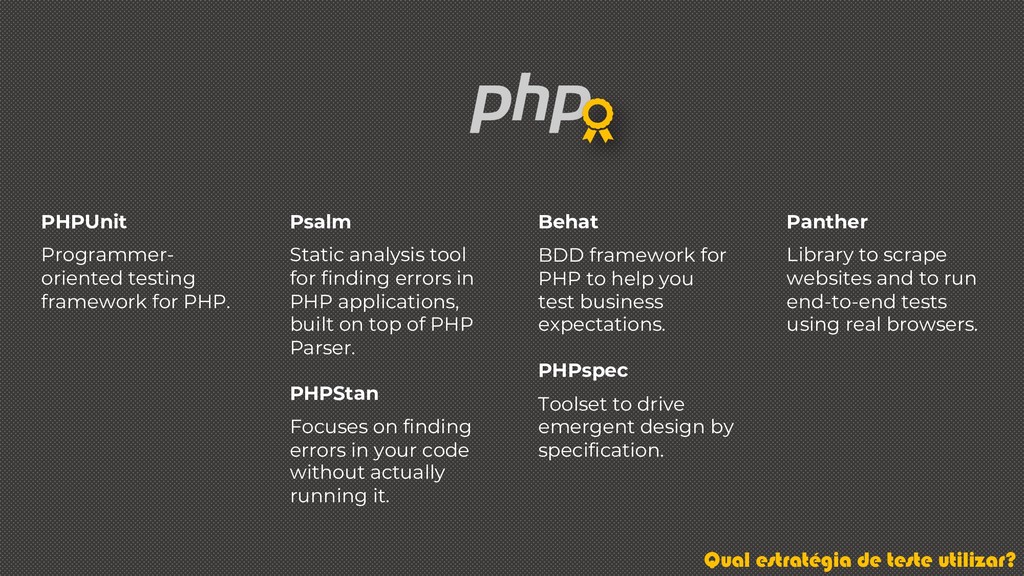 php

PHPUnit

Programmer-oriented testing framework for PHP.

Psalm

Static analysis tool for finding errors in PHP applications, built on top of PHP Parser.

PHPStan

Focuses on finding errors in your code without actually running it.

Behat

BDD framework for PHP to help you test business expectations.

PHPspec

Toolset to drive emergent design by specification.

Panther

Library to scrape websites and to run end-to-end tests using real browsers.

Qual estratégia de teste utilizar?